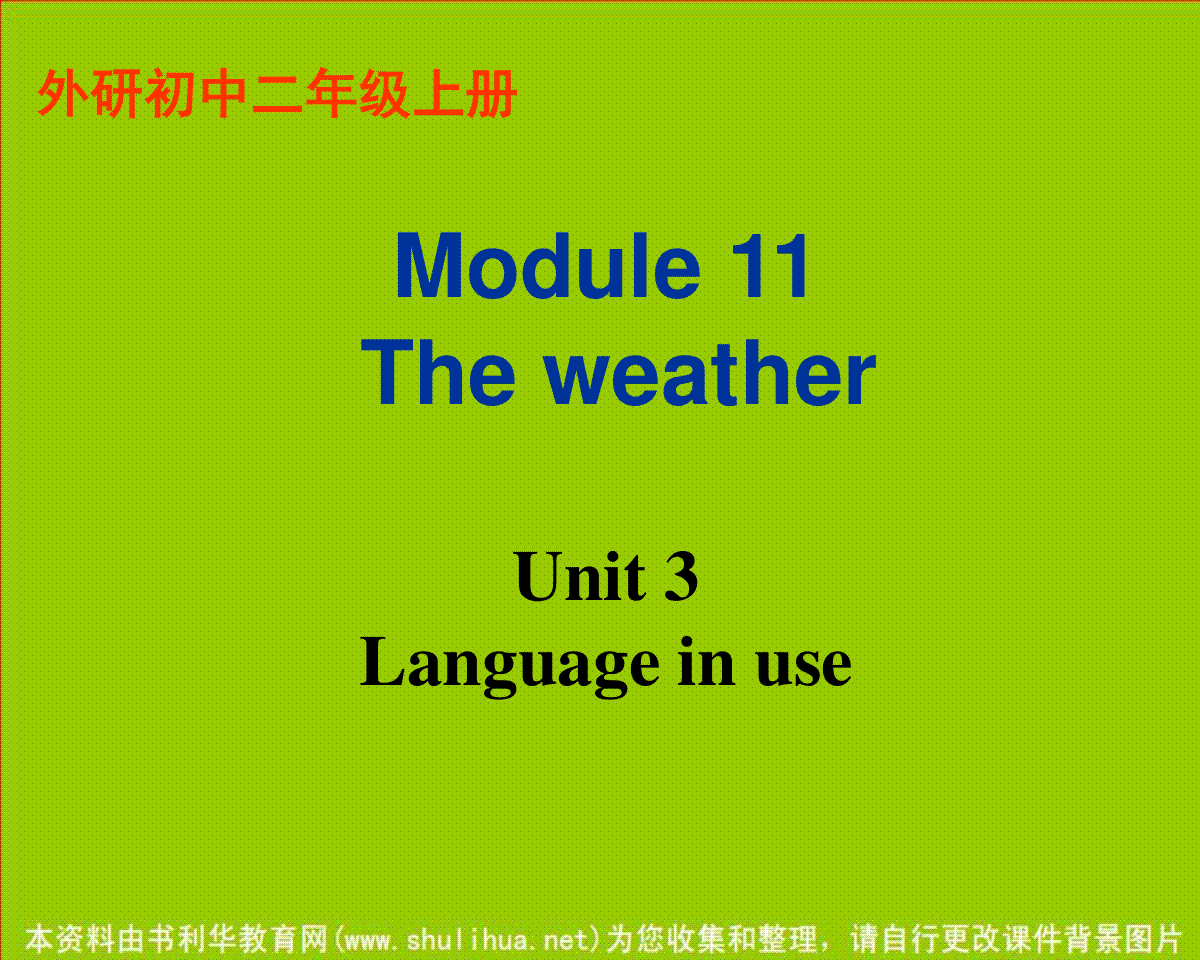 外研初中二年级上册

Module 11
The weather

Unit 3
Language in use

本资料由书利华教育网(www.shulihua.net)为您收集和整理，请自行更改课件背景图片